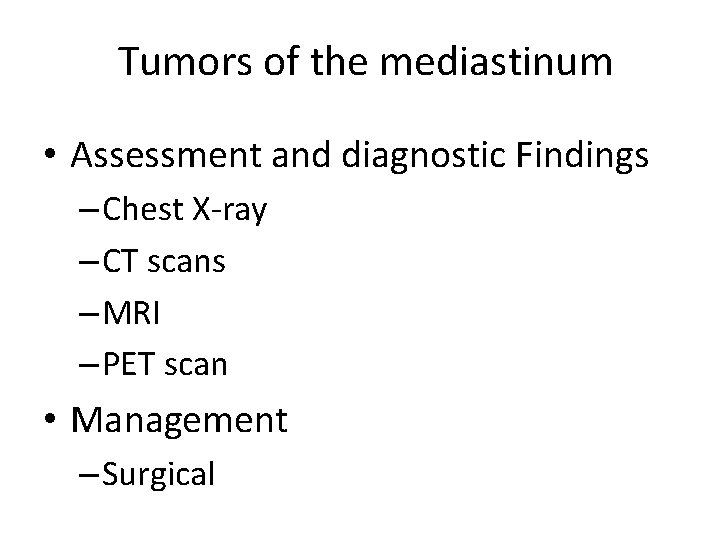 Tumors of the mediastinum

• Assessment and diagnostic Findings
– Chest X-ray
– CT scans
– MRI
– PET scan
• Management
– Surgical